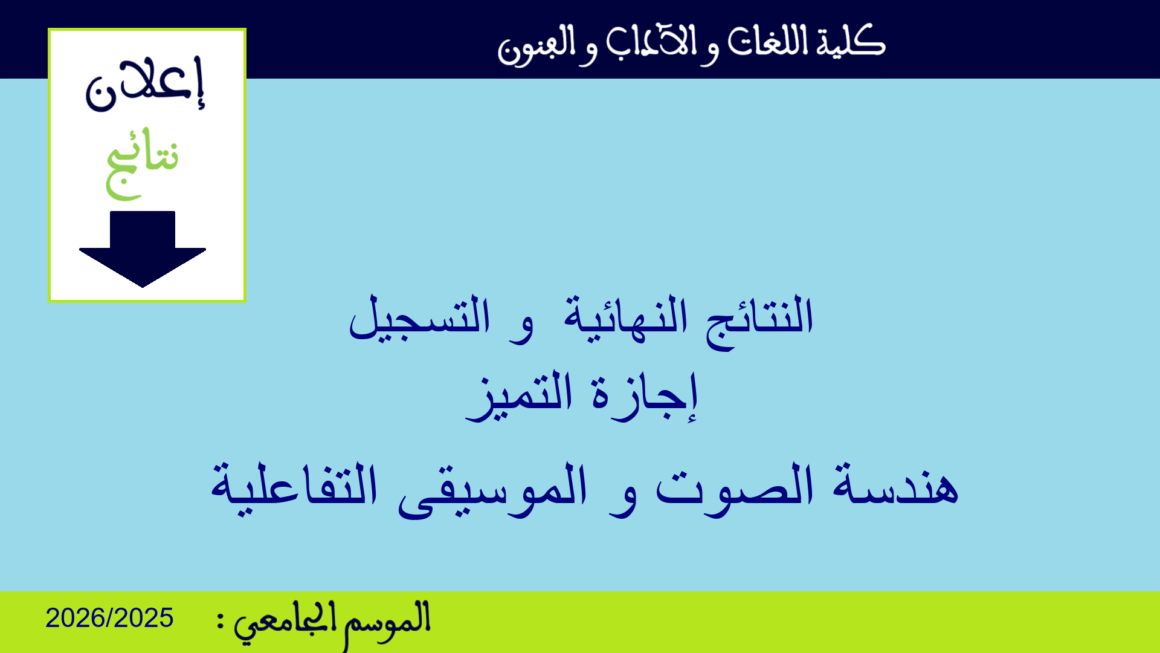 كلية اللغات و الآداب و الفنون

إعلان
نتائج

النتائج النهائية و التسجيل
إجازة التميز
هندسة الصوت و الموسيقى التفاعلية

الموسم الجامعي : 2026/2025